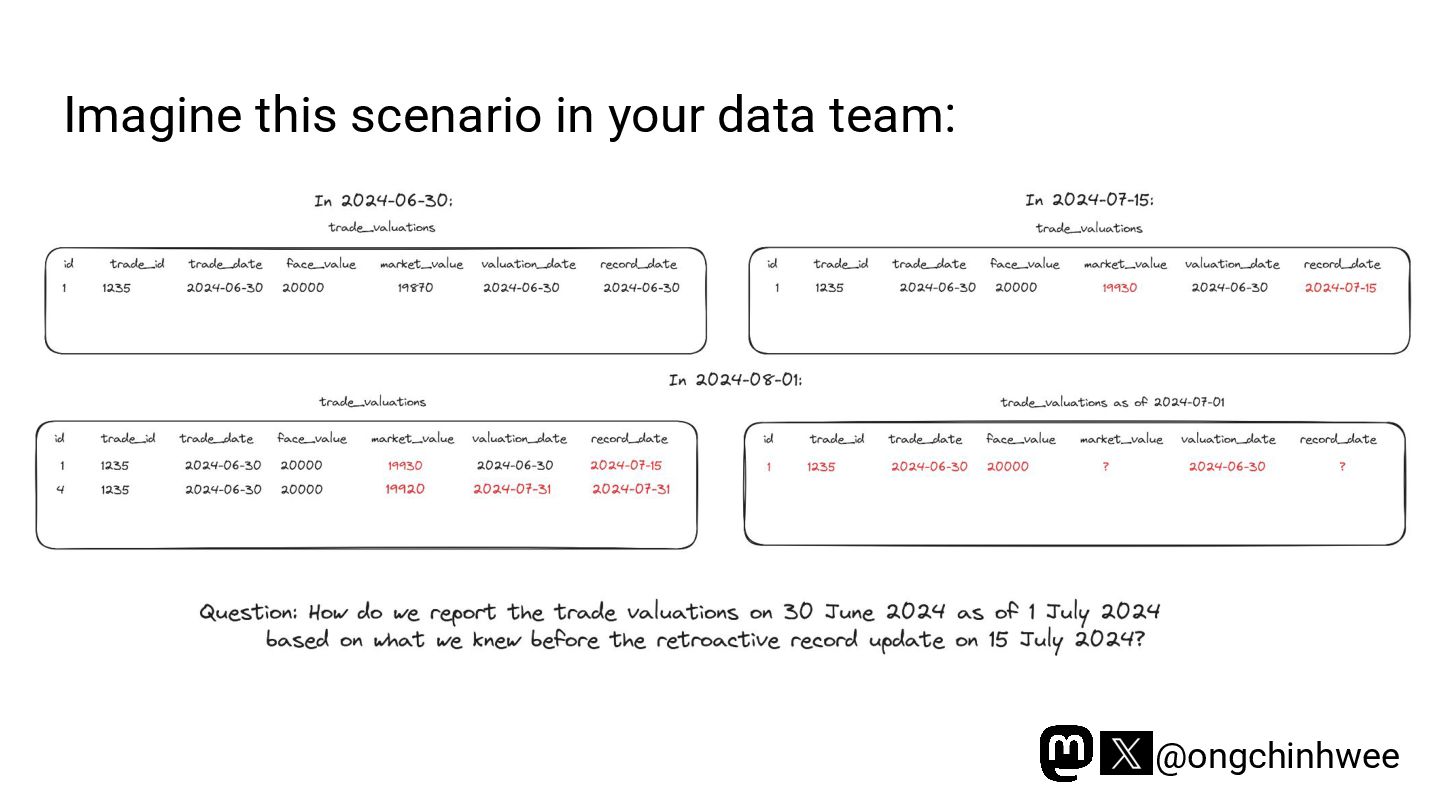 Imagine this scenario in your data team:

In 2024-06-30:

trade_valuations

| id | trade_id | trade_date | face_value | market_value | valuation_date | record_date |
|---|---|---|---|---|---|---|
| 1 | 1235 | 2024-06-30 | 20000 | 19870 | 2024-06-30 | 2024-06-30 |

In 2024-07-15:

trade_valuations

| id | trade_id | trade_date | face_value | market_value | valuation_date | record_date |
|---|---|---|---|---|---|---|
| 1 | 1235 | 2024-06-30 | 20000 | 19930 | 2024-06-30 | 2024-07-15 |

In 2024-08-01:

trade_valuations

| id | trade_id | trade_date | face_value | market_value | valuation_date | record_date |
|---|---|---|---|---|---|---|
| 1 | 1235 | 2024-06-30 | 20000 | 19930 | 2024-06-30 | 2024-07-15 |
| 4 | 1235 | 2024-06-30 | 20000 | 19920 | 2024-07-31 | 2024-07-31 |

trade_valuations as of 2024-07-01

| id | trade_id | trade_date | face_value | market_value | valuation_date | record_date |
|---|---|---|---|---|---|---|
| 1 | 1235 | 2024-06-30 | 20000 | ? | 2024-06-30 | ? |

Question: How do we report the trade valuations on 30 June 2024 as of 1 July 2024 based on what we knew before the retroactive record update on 15 July 2024?

@ongchinhwee